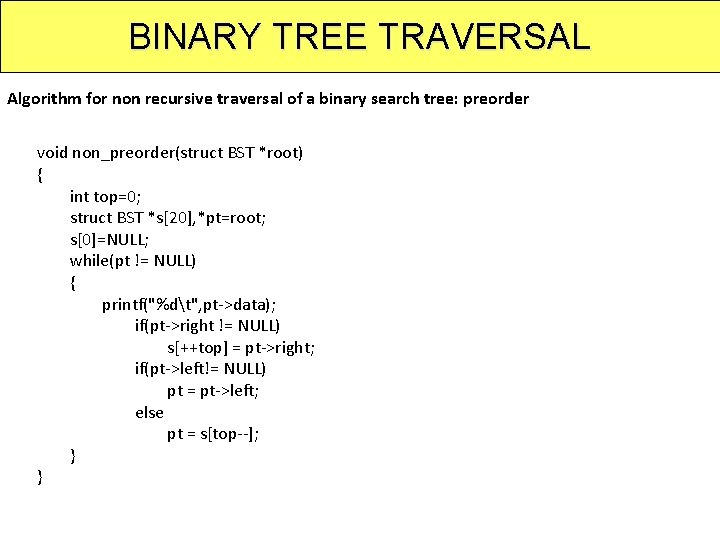 BINARY TREE TRAVERSAL

Algorithm for non recursive traversal of a binary search tree: preorder

void non_preorder(struct BST *root)
{
int top=0;
struct BST *s[20],*pt=root;
s[0]=NULL;
while(pt != NULL)
{
printf("%d\t",pt->data);
if(pt->right != NULL)
s[++top] = pt->right;
if(pt->left!= NULL)
pt = pt->left;
else
pt = s[top--];
}
}